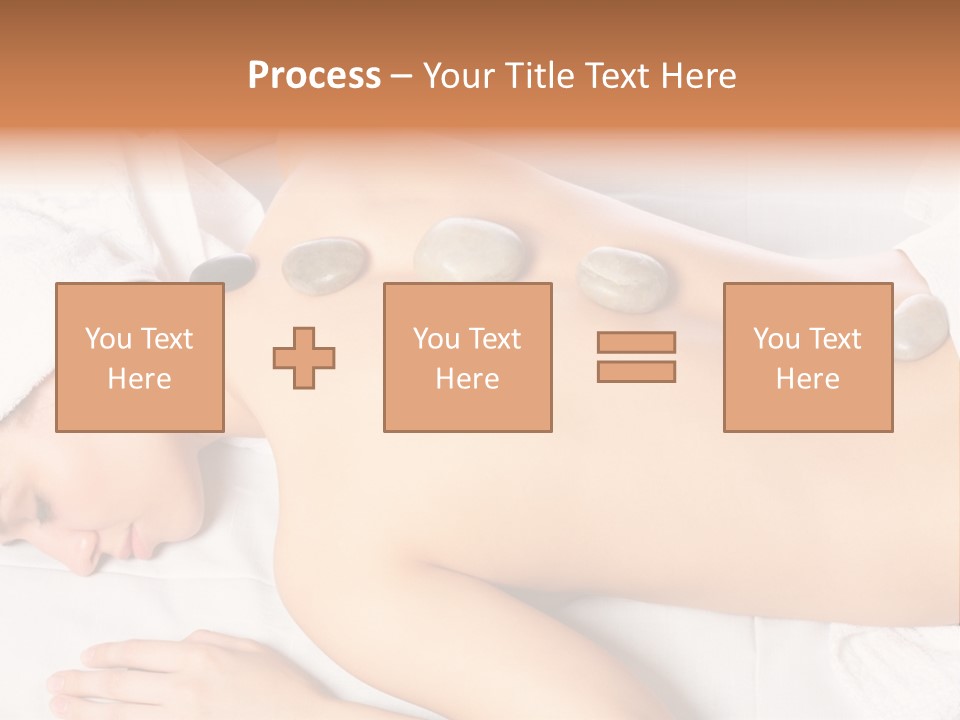 Process – Your Title Text Here

You Text Here

You Text Here

You Text Here